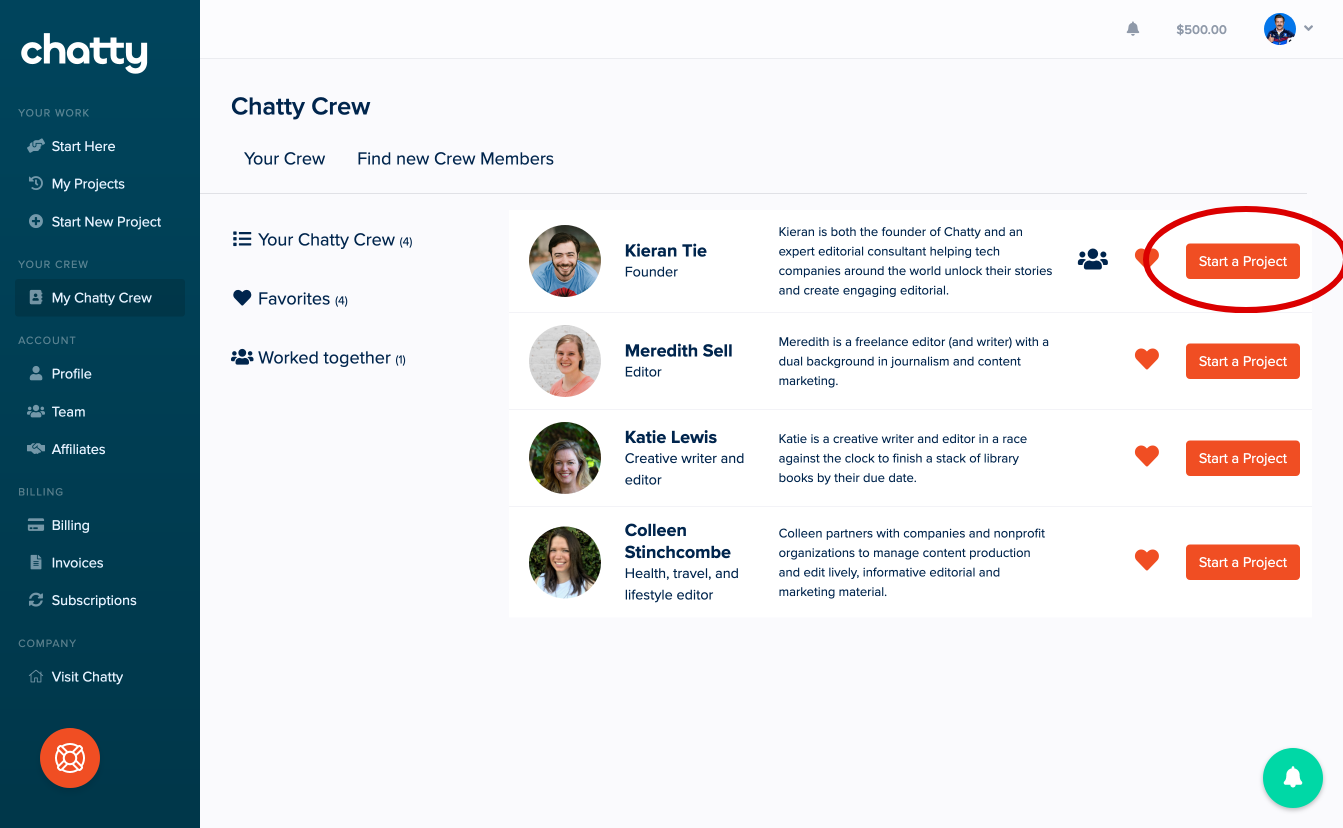 chatty

YOUR WORK
Start Here
My Projects
Start New Project

YOUR CREW
My Chatty Crew

ACCOUNT
Profile
Team
Affiliates

BILLING
Billing
Invoices
Subscriptions

COMPANY
Visit Chatty

$500.00

Chatty Crew

Your Crew
Find new Crew Members

Your Chatty Crew (4)
Favorites (4)
Worked together (1)

Kieran Tie
Founder
Kieran is both the founder of Chatty and an expert editorial consultant helping tech companies around the world unlock their stories and create engaging editorial.
Start a Project

Meredith Sell
Editor
Meredith is a freelance editor (and writer) with a dual background in journalism and content marketing.
Start a Project

Katie Lewis
Creative writer and editor
Katie is a creative writer and editor in a race against the clock to finish a stack of library books by their due date.
Start a Project

Colleen Stinchcombe
Health, travel, and lifestyle editor
Colleen partners with companies and nonprofit organizations to manage content production and edit lively, informative editorial and marketing material.
Start a Project